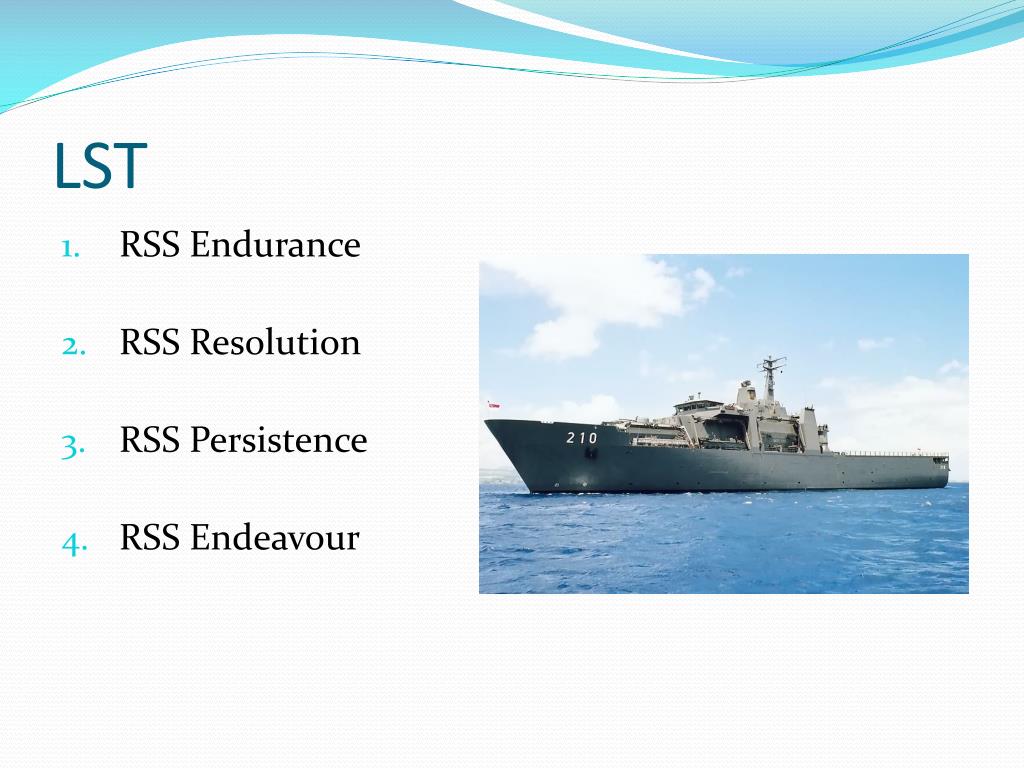 LST

1. RSS Endurance
2. RSS Resolution
3. RSS Persistence
4. RSS Endeavour

210